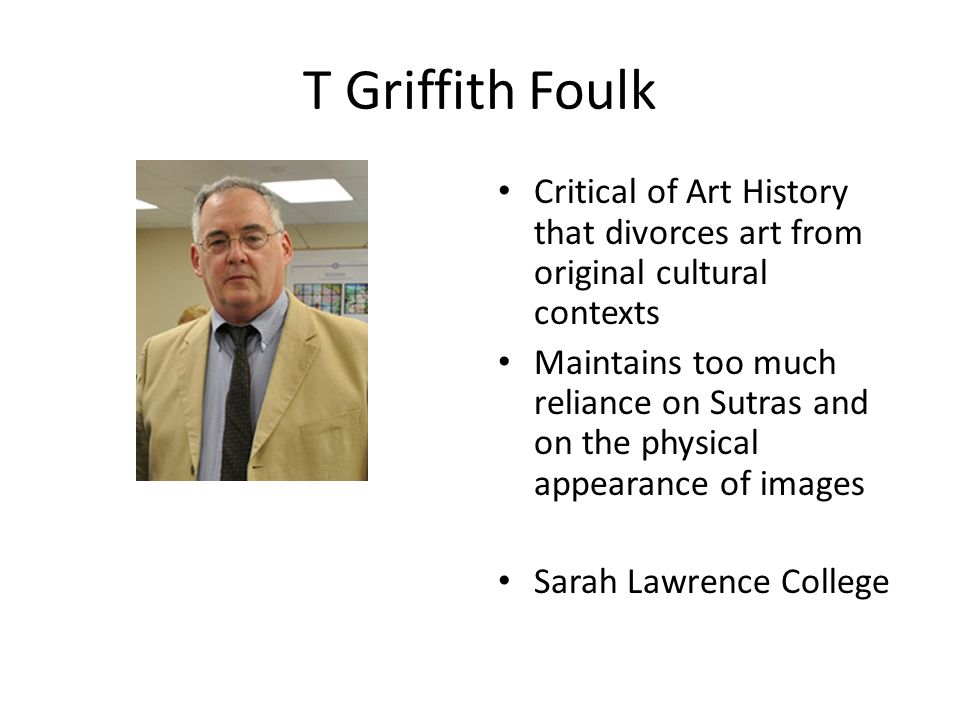 T Griffith Foulk

• Critical of Art History that divorces art from original cultural contexts
• Maintains too much reliance on Sutras and on the physical appearance of images

• Sarah Lawrence College